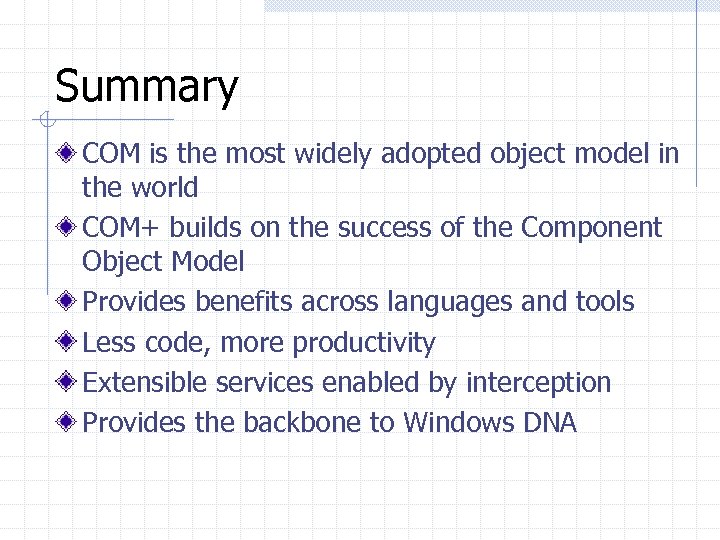 Summary

COM is the most widely adopted object model in the world

COM+ builds on the success of the Component Object Model

Provides benefits across languages and tools

Less code, more productivity

Extensible services enabled by interception

Provides the backbone to Windows DNA